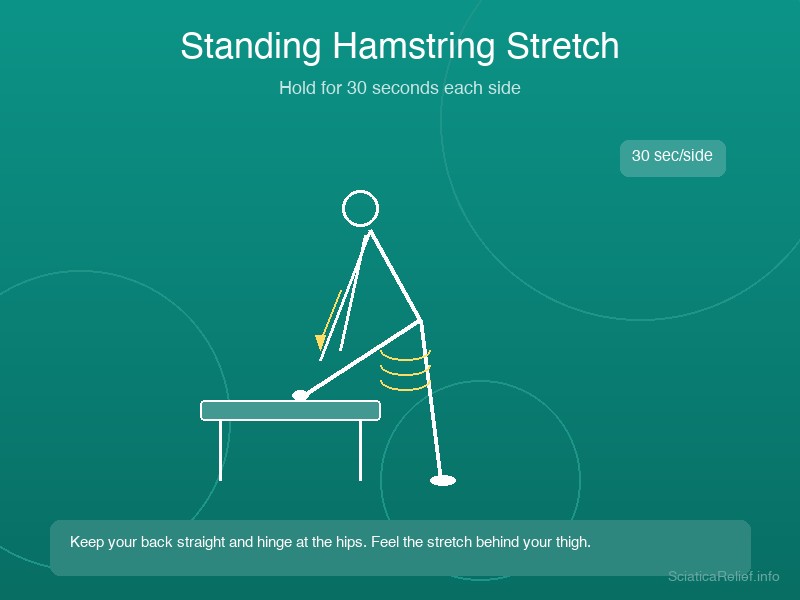 Standing Hamstring Stretch

Hold for 30 seconds each side

30 sec/side

Keep your back straight and hinge at the hips. Feel the stretch behind your thigh.

SciaticaRelief.info